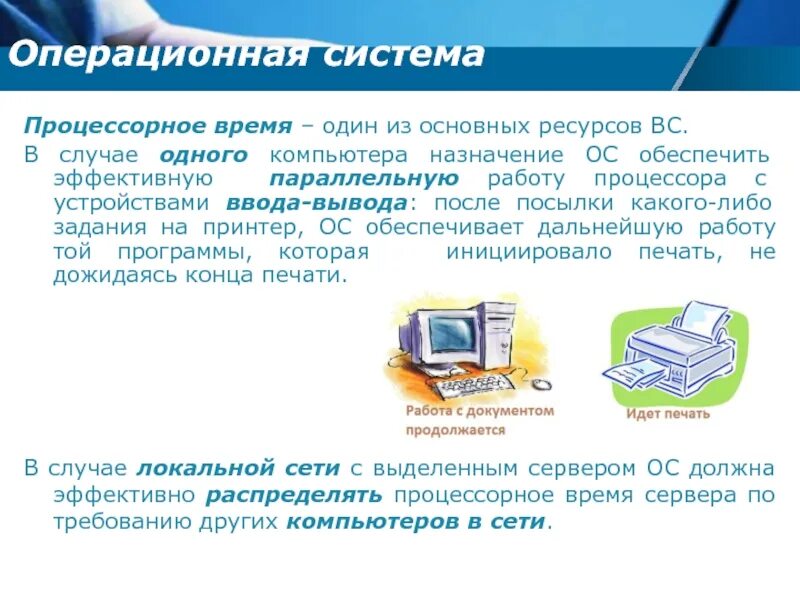 Операционная система

Процессорное время – один из основных ресурсов ВС.

В случае одного компьютера назначение ОС обеспечить эффективную параллельную работу процессора с устройствами ввода-вывода: после посылки какого-либо задания на принтер, ОС обеспечивает дальнейшую работу той программы, которая инициировало печать, не дожидаясь конца печати.

Работа с документом продолжается

Идет печать

В случае локальной сети с выделенным сервером ОС должна эффективно распределять процессорное время сервера по требованию других компьютеров в сети.